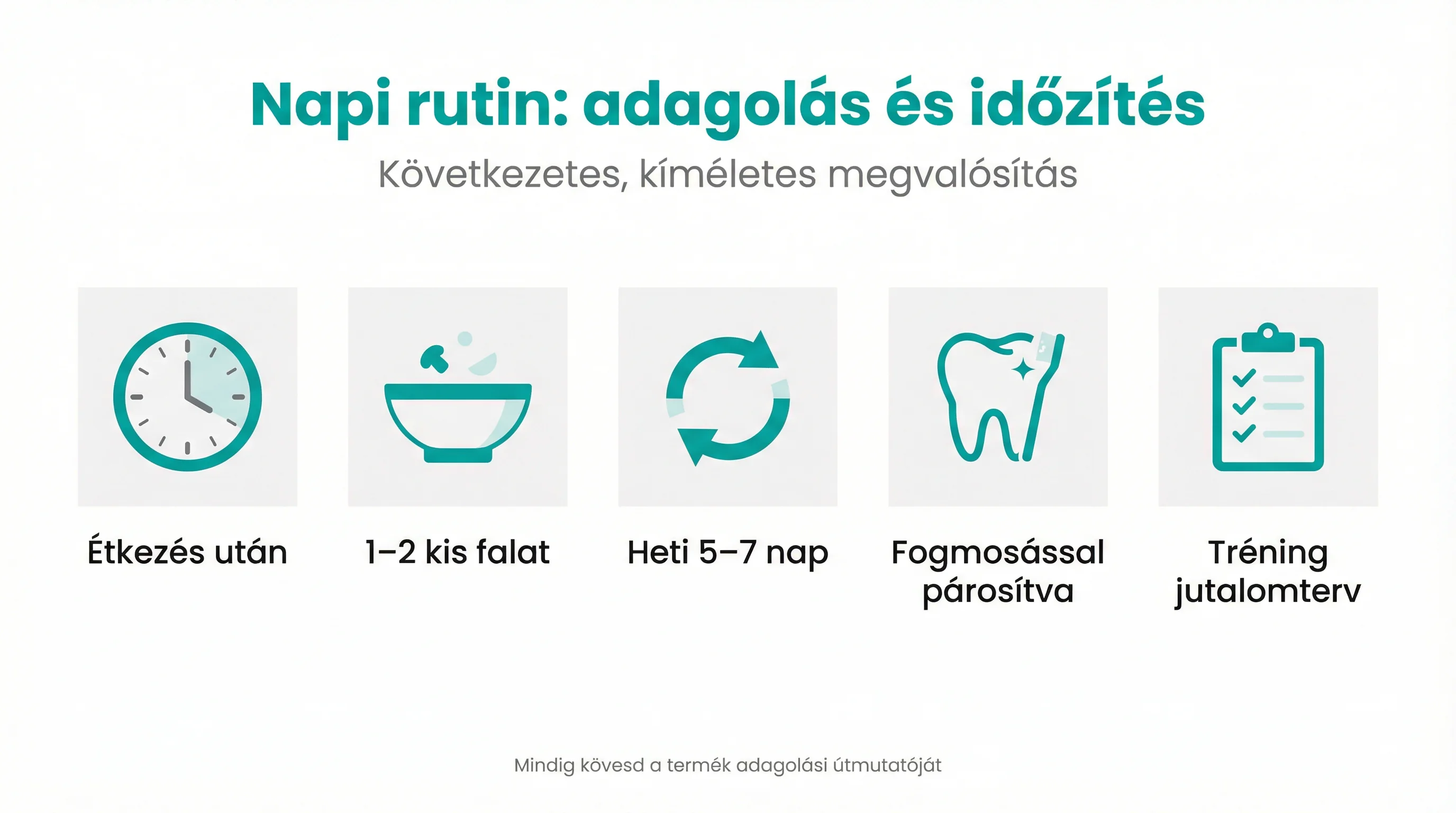 Napi rutin: adagolás és időzítés

Következetes, kíméletes megvalósítás

Étkezés után

1–2 kis falat

Heti 5–7 nap

Fogmosással párosítva

Tréning jutalomterv

Mindig kövesd a termék adagolási útmutatóját